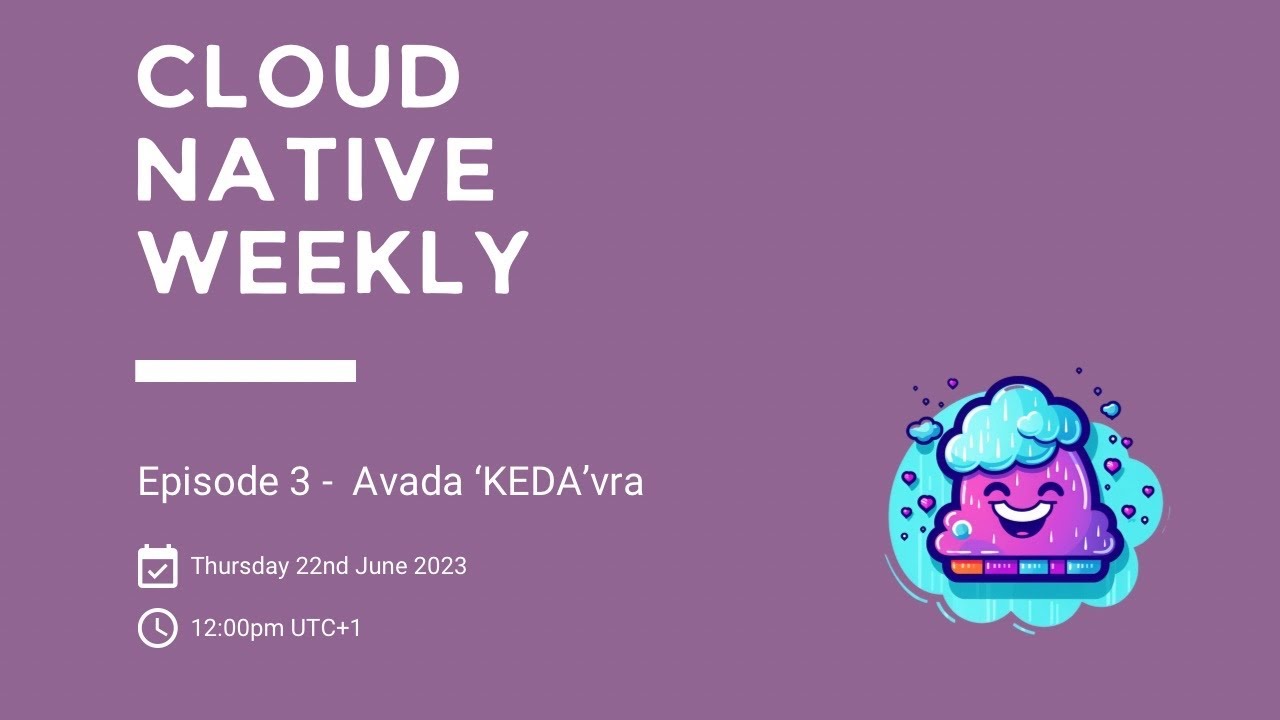 CLOUD NATIVE WEEKLY

Episode 3 - Avada ‘KEDA’vra

Thursday 22nd June 2023

12:00pm UTC+1